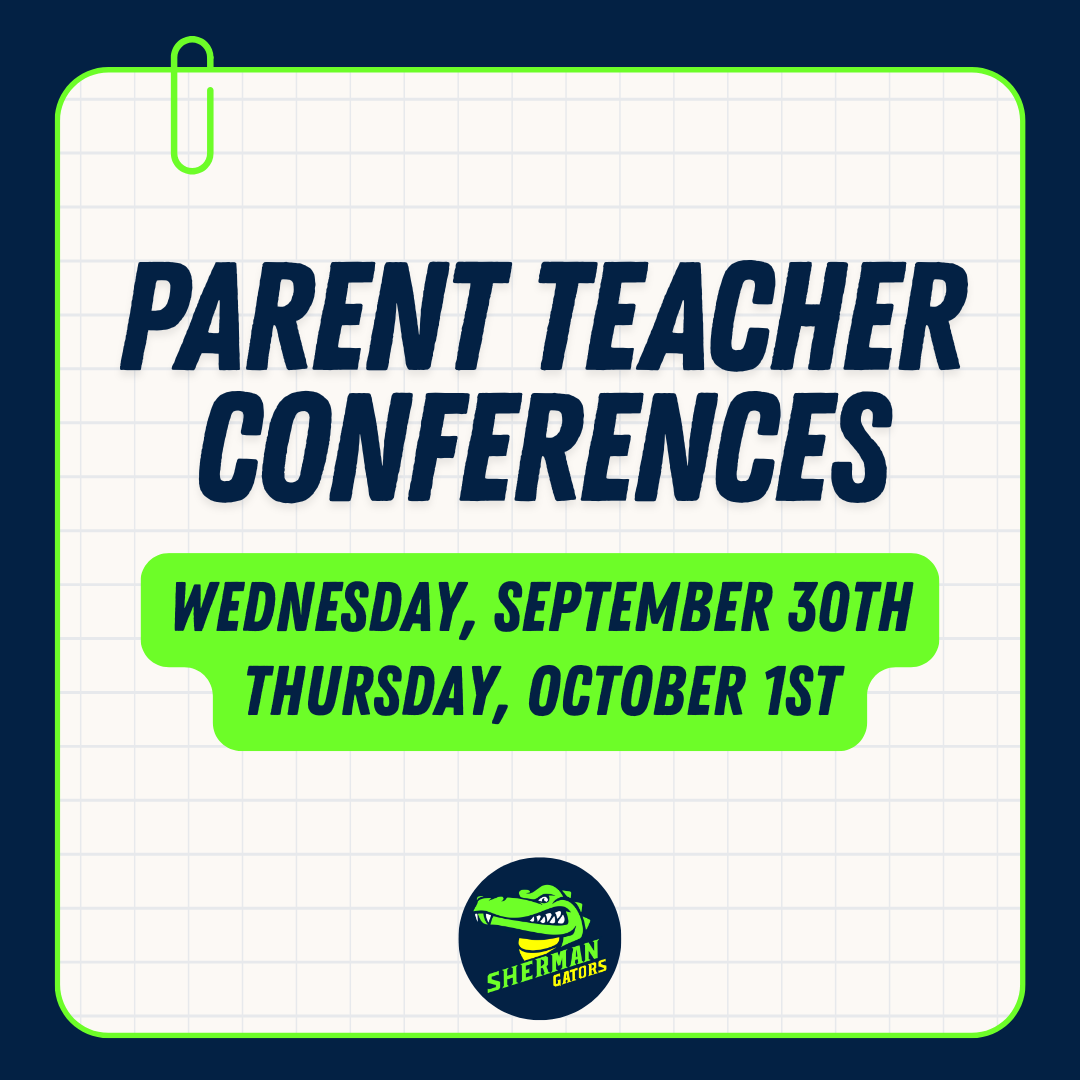 PARENT TEACHER CONFERENCES

WEDNESDAY, SEPTEMBER 30TH
THURSDAY, OCTOBER 1ST

SHERMAN
GATORS